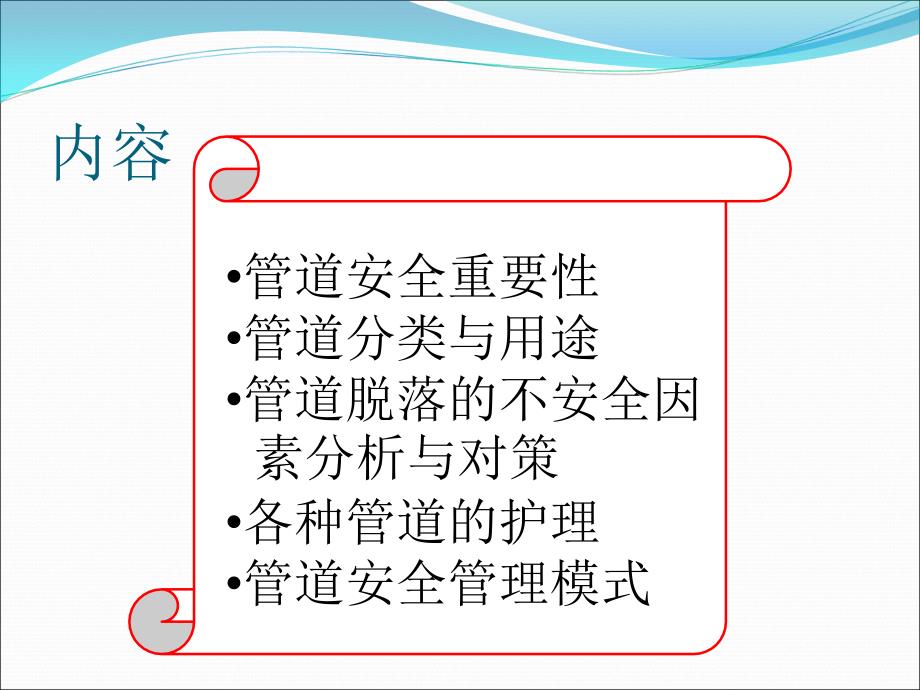 内容

•管道安全重要性
•管道分类与用途
•管道脱落的不安全因素分析与对策
•各种管道的护理
•管道安全管理模式